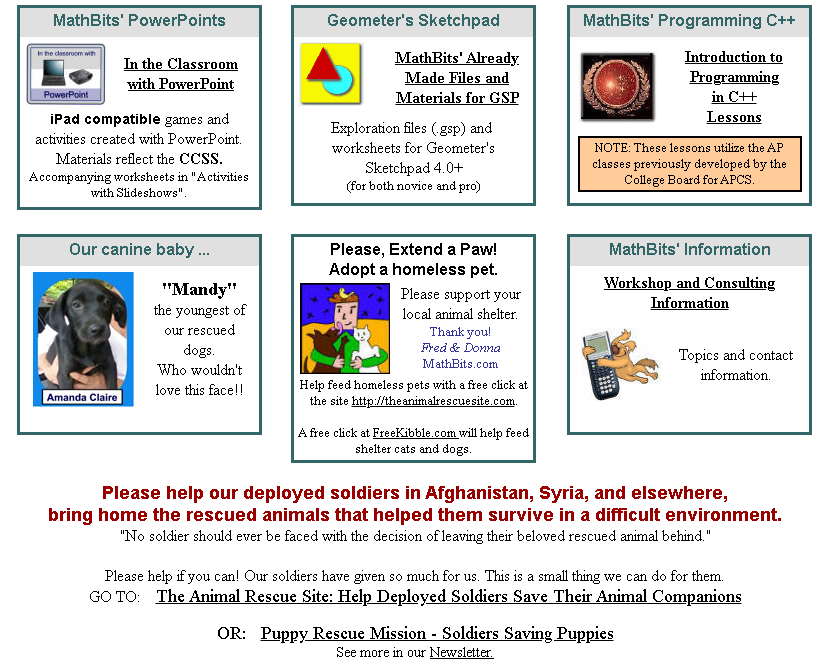 MathBits' PowerPoints

In the classroom with

PowerPoint

In the Classroom with PowerPoint

iPad compatible games and activities created with PowerPoint. Materials reflect the CCSS. Accompanying worksheets in "Activities with Slideshows".

Geometer's Sketchpad

MathBits' Already Made Files and Materials for GSP

Exploration files (.gsp) and worksheets for Geometer's Sketchpad 4.0+ (for both novice and pro)

MathBits' Programming C++

Introduction to Programming in C++ Lessons

NOTE: These lessons utilize the AP classes previously developed by the College Board for APCS.

Our canine baby ...

Amanda Claire

"Mandy" the youngest of our rescued dogs. Who wouldn't love this face!!

Please, Extend a Paw! Adopt a homeless pet.

Please support your local animal shelter.

Thank you! Fred & Donna MathBits.com

Help feed homeless pets with a free click at the site http://theanimalrescuesite.com.

A free click at FreeKibble.com will help feed shelter cats and dogs.

MathBits' Information

Workshop and Consulting Information

Topics and contact information.

Please help our deployed soldiers in Afghanistan, Syria, and elsewhere, bring home the rescued animals that helped them survive in a difficult environment.

"No soldier should ever be faced with the decision of leaving their beloved rescued animal behind."

Please help if you can! Our soldiers have given so much for us. This is a small thing we can do for them.

GO TO: The Animal Rescue Site: Help Deployed Soldiers Save Their Animal Companions

OR: Puppy Rescue Mission - Soldiers Saving Puppies

See more in our Newsletter.